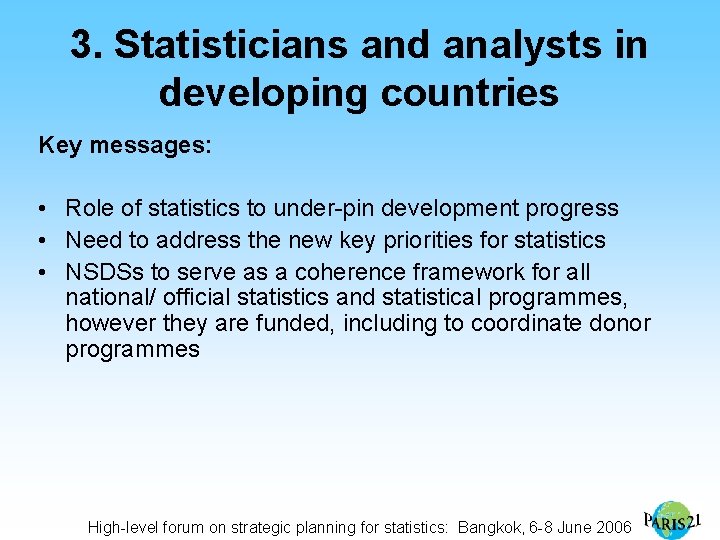 3. Statisticians and analysts in developing countries

Key messages:

• Role of statistics to under-pin development progress
• Need to address the new key priorities for statistics
• NSDSs to serve as a coherence framework for all national/ official statistics and statistical programmes, however they are funded, including to coordinate donor programmes

High-level forum on strategic planning for statistics: Bangkok, 6-8 June 2006

PARIS21